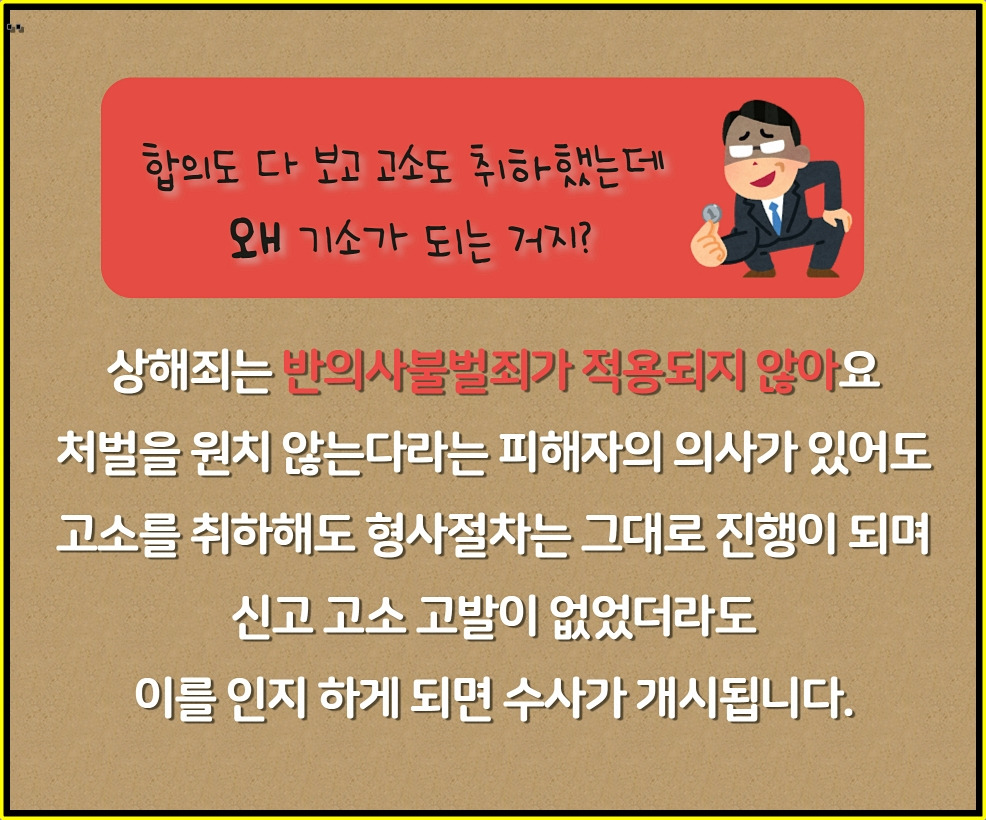 합의도 다 보고 고소도 취하했는데
왜 기소가 되는 거지?

상해죄는 반의사불벌죄가 적용되지 않아요
처벌을 원치 않는다라는 피해자의 의사가 있어도
고소를 취하해도 형사절차는 그대로 진행이 되며
신고 고소 고발이 없었더라도
이를 인지 하게 되면 수사가 개시됩니다.